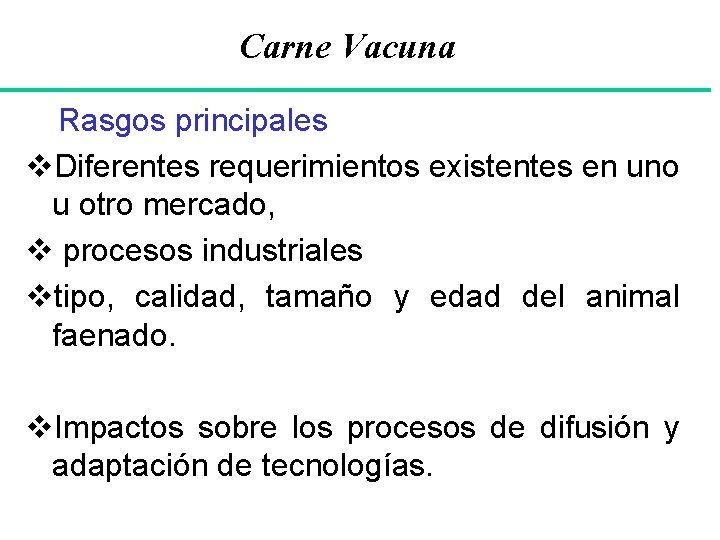 Carne Vacuna

Rasgos principales

❖Diferentes requerimientos existentes en uno u otro mercado,

❖ procesos industriales

❖tipo, calidad, tamaño y edad del animal faenado.

❖Impactos sobre los procesos de difusión y adaptación de tecnologías.